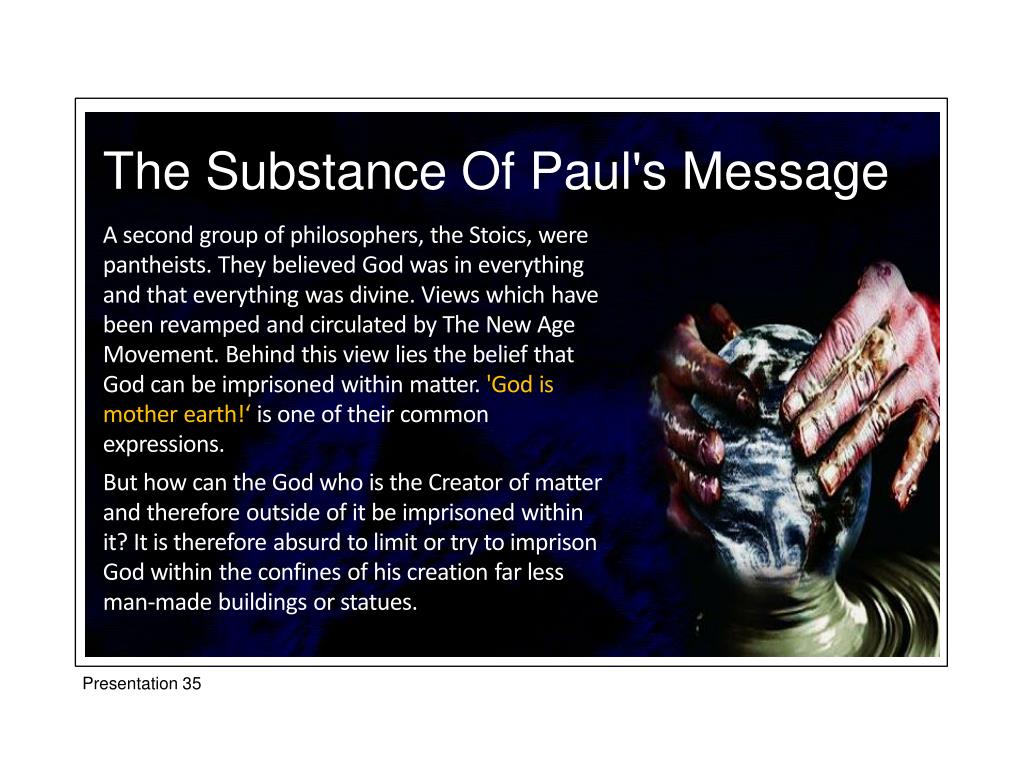 The Substance Of Paul's Message

A second group of philosophers, the Stoics, were pantheists. They believed God was in everything and that everything was divine. Views which have been revamped and circulated by The New Age Movement. Behind this view lies the belief that God can be imprisoned within matter. 'God is mother earth!‘ is one of their common expressions.

But how can the God who is the Creator of matter and therefore outside of it be imprisoned within it? It is therefore absurd to limit or try to imprison God within the confines of his creation far less man-made buildings or statues.

Presentation 35